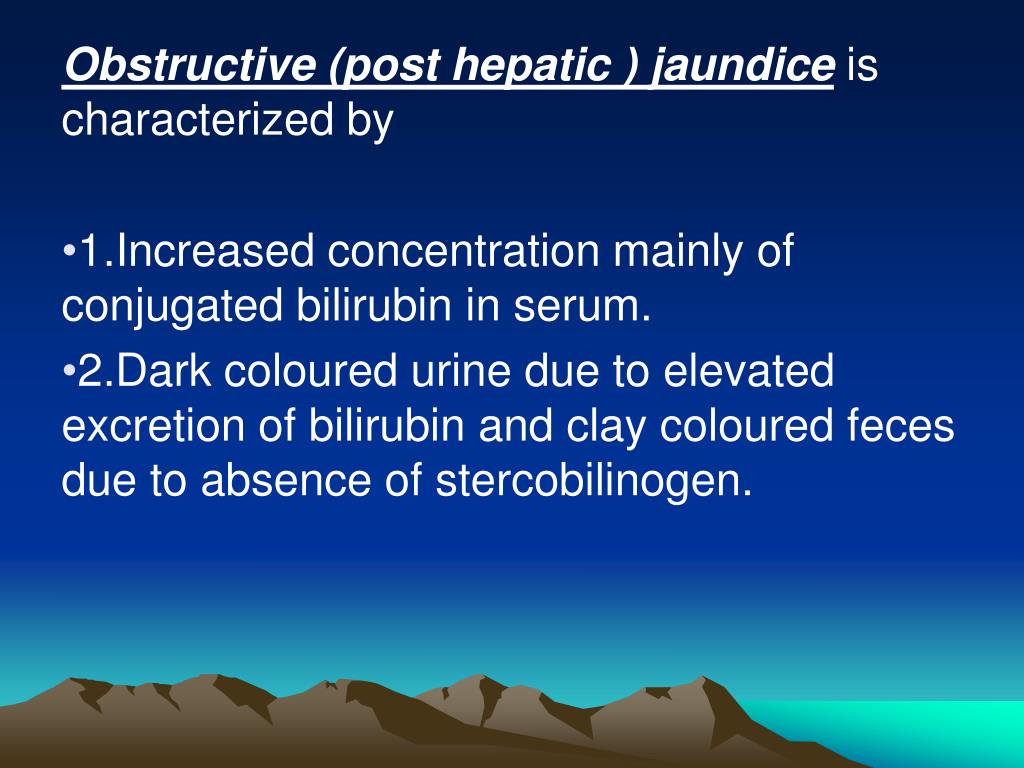 Obstructive (post hepatic ) jaundice is characterized by

•1.Increased concentration mainly of conjugated bilirubin in serum.

•2.Dark coloured urine due to elevated excretion of bilirubin and clay coloured feces due to absence of stercobilinogen.